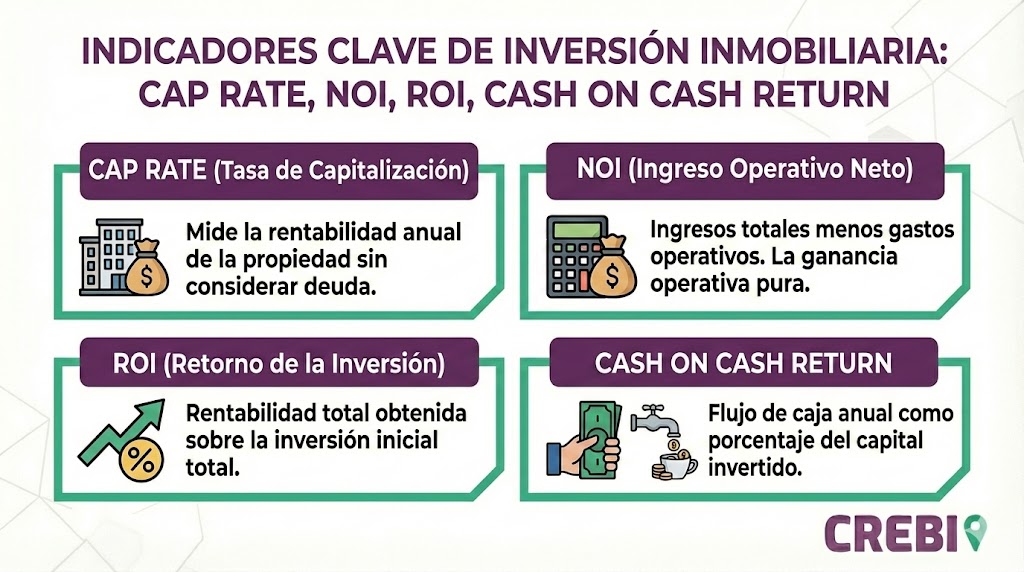 INDICADORES CLAVE DE INVERSIÓN INMOBILIARIA: CAP RATE, NOI, ROI, CASH ON CASH RETURN

CAP RATE (Tasa de Capitalización)

$

Mide la rentabilidad anual de la propiedad sin considerar deuda.

NOI (Ingreso Operativo Neto)

$

Ingresos totales menos gastos operativos. La ganancia operativa pura.

ROI (Retorno de la Inversión)

%

Rentabilidad total obtenida sobre la inversión inicial total.

CASH ON CASH RETURN

Flujo de caja anual como porcentaje del capital invertido.

CREBI